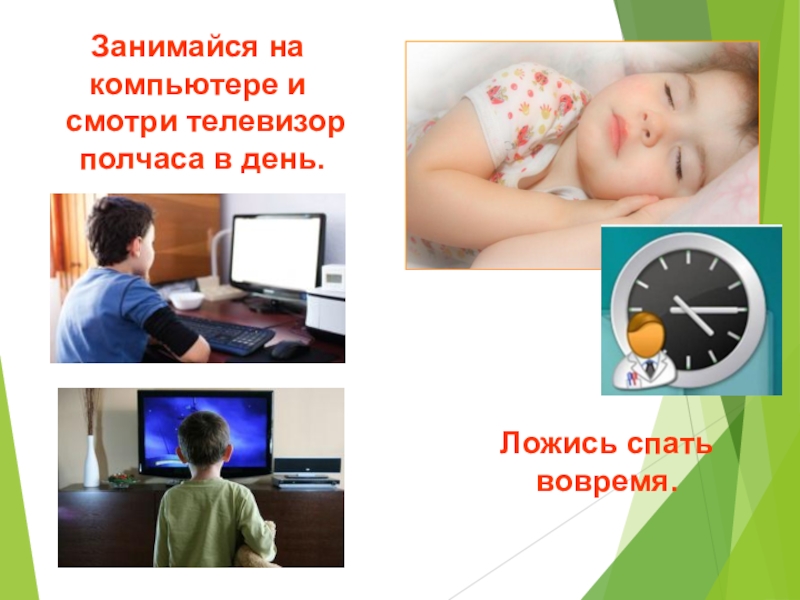 Занимайся на компьютере и смотри телевизор полчаса в день.

Ложись спать вовремя.